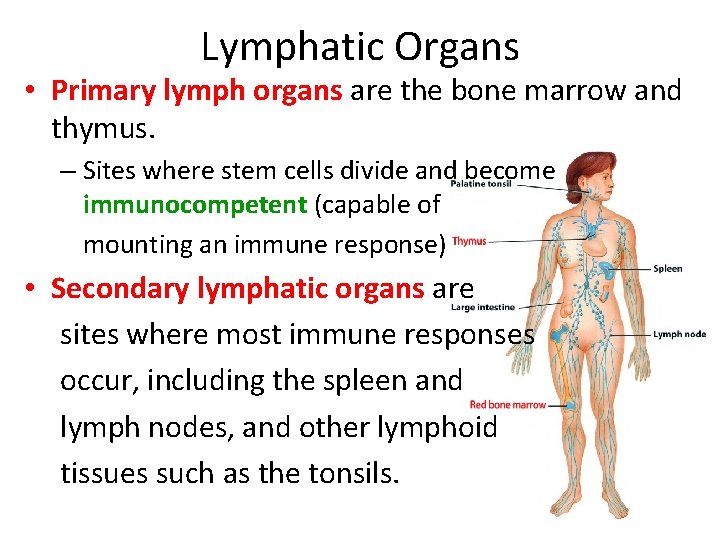 Lymphatic Organs

• Primary lymph organs are the bone marrow and thymus.

– Sites where stem cells divide and become immunocompetent (capable of mounting an immune response)

• Secondary lymphatic organs are sites where most immune responses occur, including the spleen and lymph nodes, and other lymphoid tissues such as the tonsils.

Palatine tonsil
Thymus
Spleen
Large intestine
Lymph node
Red bone marrow